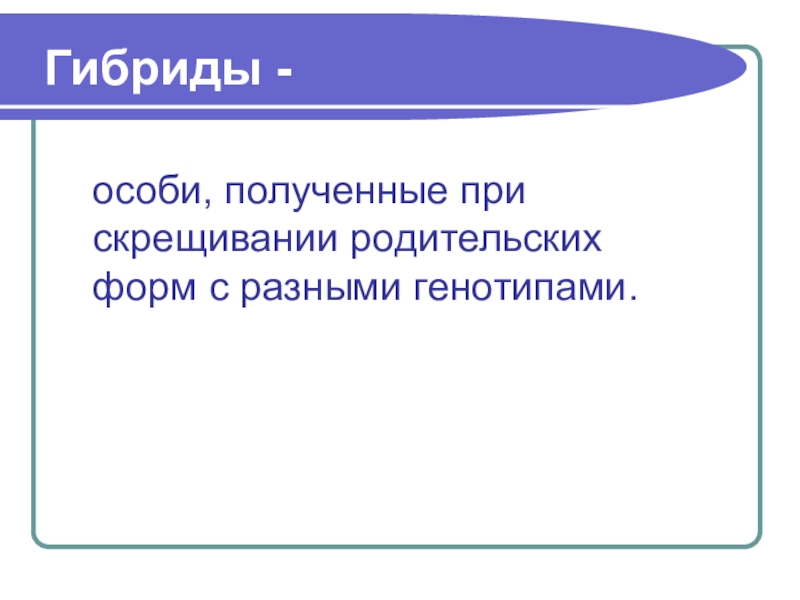 Гибриды -

особи, полученные при скрещивании родительских форм с разными генотипами.